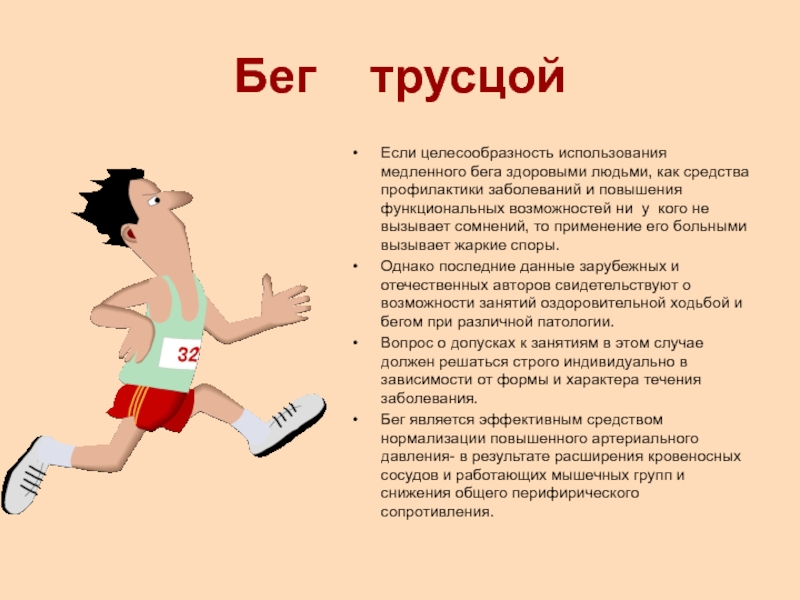 Бег трусцой

• Если целесообразность использования медленного бега здоровыми людьми, как средства профилактики заболеваний и повышения функциональных возможностей ни у кого не вызывает сомнений, то применение его больными вызывает жаркие споры.
• Однако последние данные зарубежных и отечественных авторов свидетельствуют о возможности занятий оздоровительной ходьбой и бегом при различной патологии.
• Вопрос о допусках к занятиям в этом случае должен решаться строго индивидуально в зависимости от формы и характера течения заболевания.
• Бег является эффективным средством нормализации повышенного артериального давления- в результате расширения кровеносных сосудов и работающих мышечных групп и снижения общего перифирического сопротивления.

32